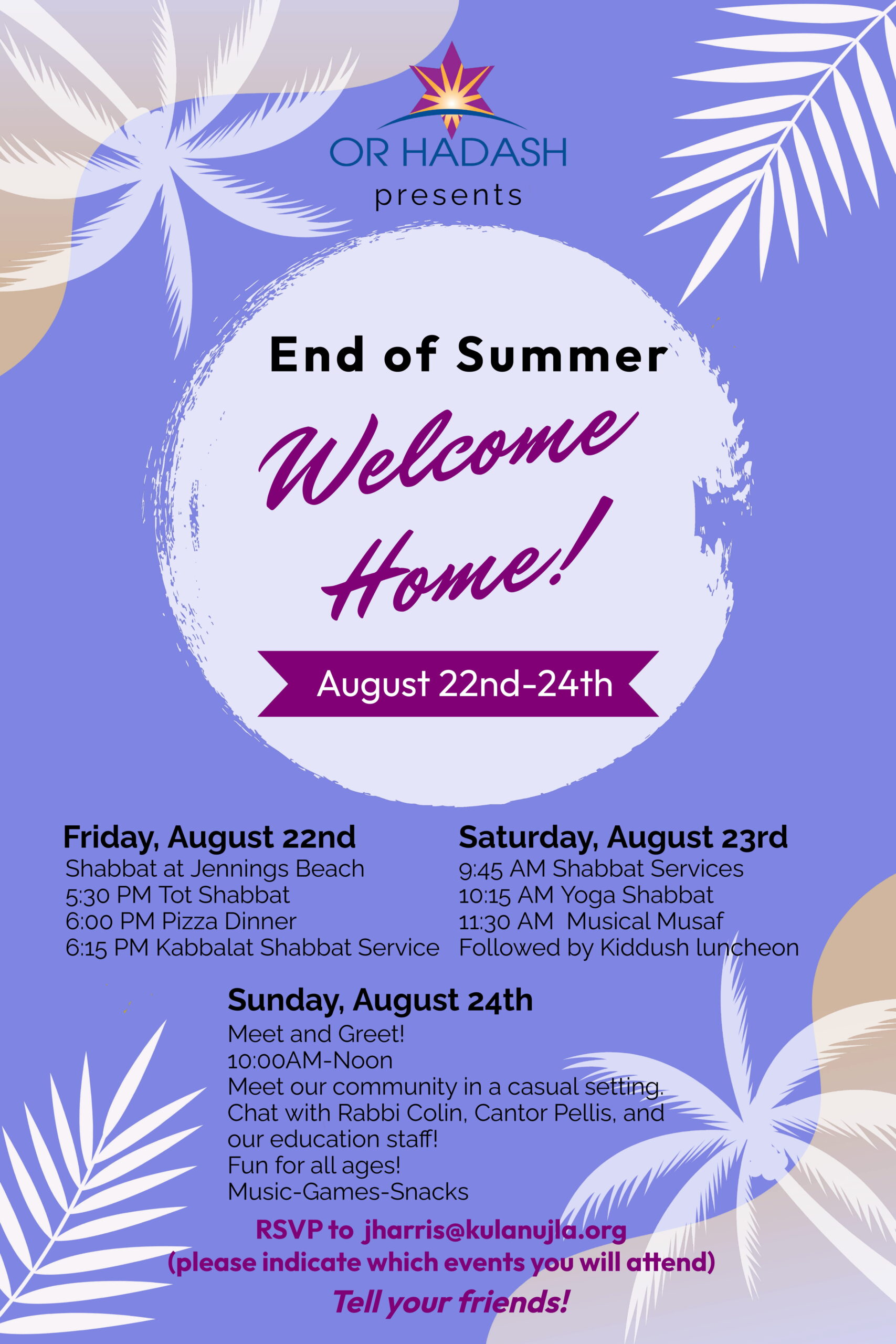 OR HADASH
presents

End of Summer

Welcome Home!

August 22nd-24th

Friday, August 22nd
Shabbat at Jennings Beach
5:30 PM Tot Shabbat
6:00 PM Pizza Dinner
6:15 PM Kabbalat Shabbat Service

Saturday, August 23rd
9:45 AM Shabbat Services
10:15 AM Yoga Shabbat
11:30 AM Musical Musaf
Followed by Kiddush luncheon

Sunday, August 24th
Meet and Greet!
10:00AM-Noon
Meet our community in a casual setting.
Chat with Rabbi Colin, Cantor Pellis, and our education staff!
Fun for all ages!
Music-Games-Snacks

RSVP to jharris@kulanujla.org
(please indicate which events you will attend)
Tell your friends!